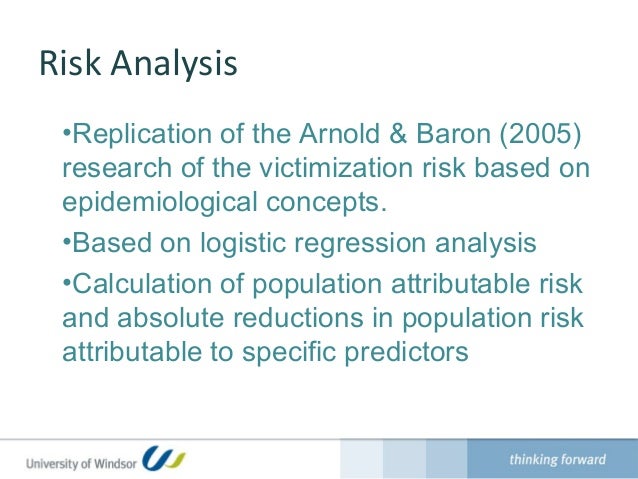 Risk Analysis

•Replication of the Arnold & Baron (2005) research of the victimization risk based on epidemiological concepts.

•Based on logistic regression analysis

•Calculation of population attributable risk and absolute reductions in population risk attributable to specific predictors

University of Windsor

thinking forward